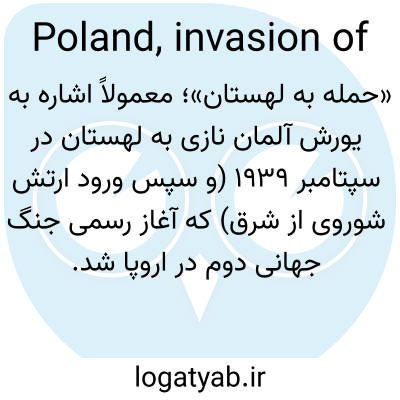 Poland, invasion of

«حمله به لهستان»؛ معمولاً اشاره به یورش آلمان نازی به لهستان در سپتامبر ۱۹۳۹ (و سپس ورود ارتش شوروی از شرق) که آغاز رسمی جنگ جهانی دوم در اروپا شد.

logatyab.ir